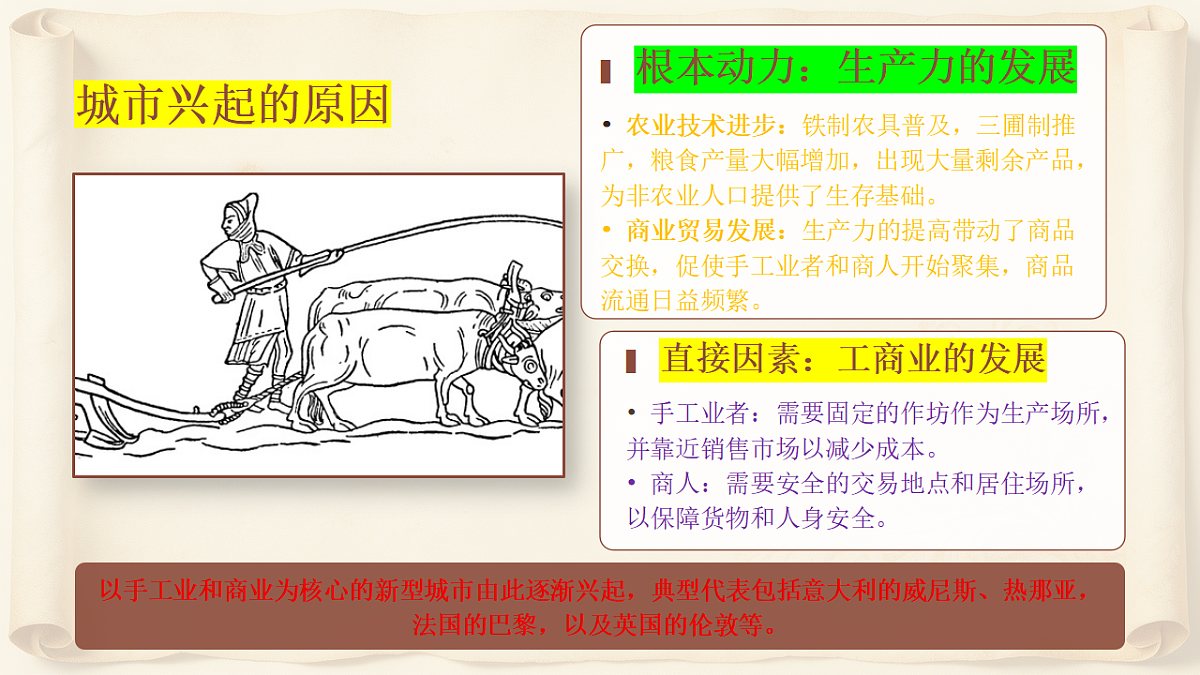 城市兴起的原因

根本动力：生产力的发展

• 农业技术进步：铁制农具普及，三圃制推广，粮食产量大幅增加，出现大量剩余产品，为非农业人口提供了生存基础。
• 商业贸易发展：生产力的提高带动了商品交换，促使手工业者和商人开始聚集，商品流通日益频繁。

直接因素：工商业的发展

• 手工业者：需要固定的作坊作为生产场所，并靠近销售市场以减少成本。
• 商人：需要安全的交易地点和居住场所，以保障货物和人身安全。

以手工业和商业为核心的新型城市由此逐渐兴起，典型代表包括意大利的威尼斯、热那亚，法国的巴黎，以及英国的伦敦等。